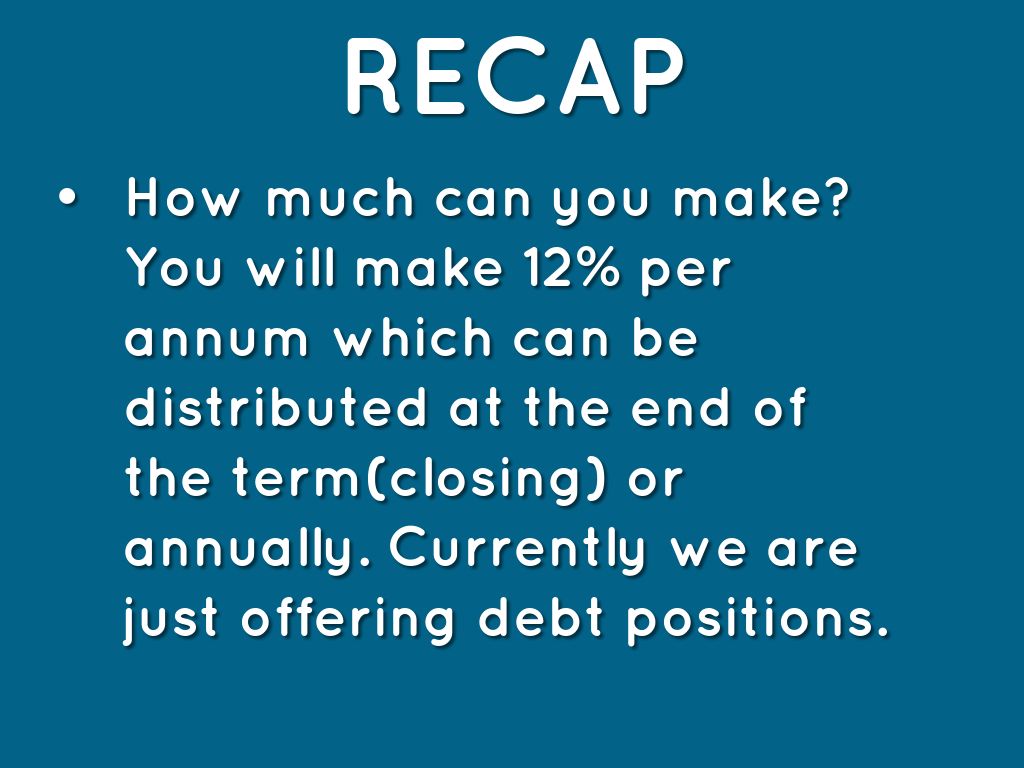 RECAP

• How much can you make? You will make 12% per annum which can be distributed at the end of the term(closing) or annually. Currently we are just offering debt positions.